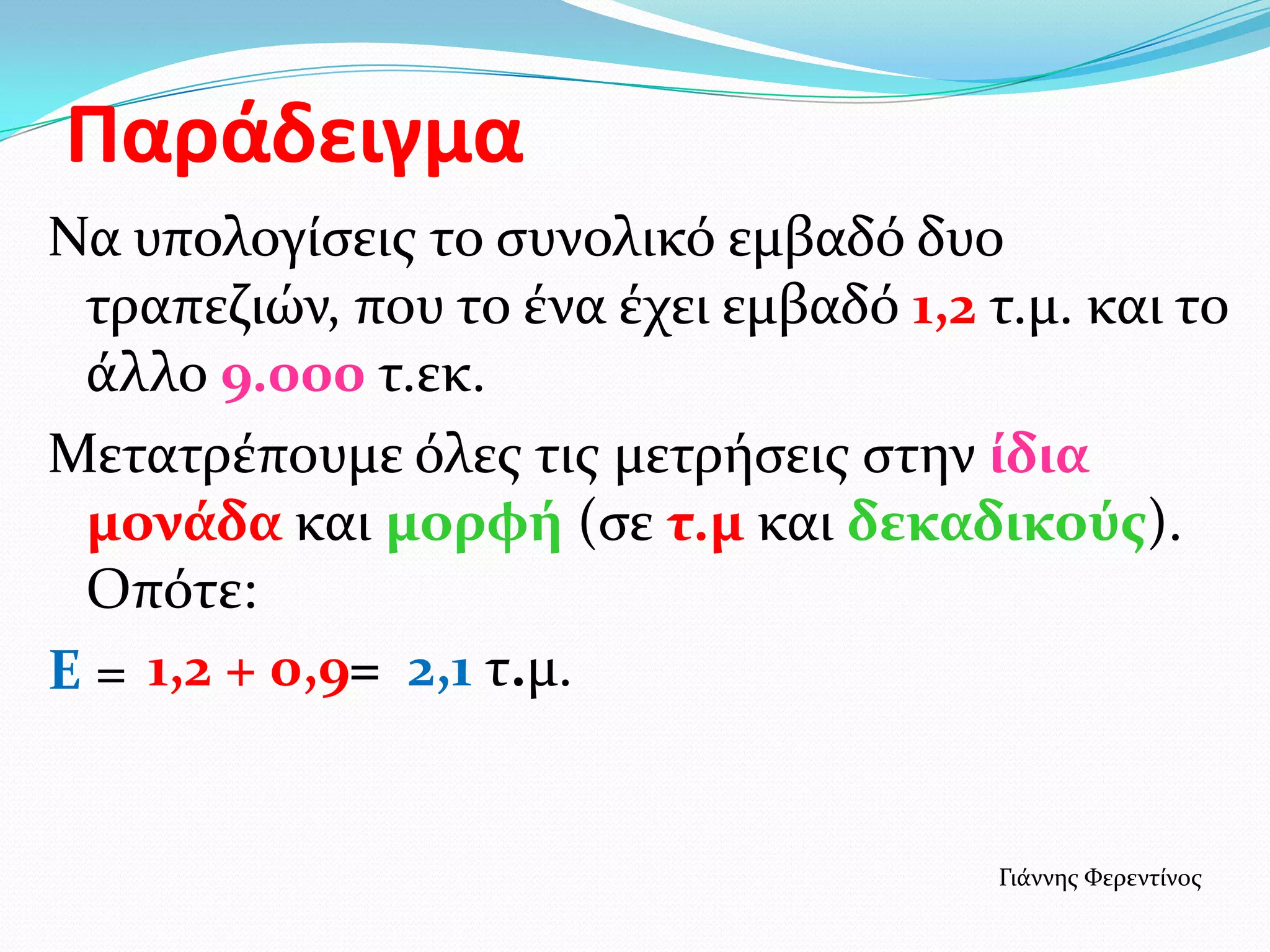 Παράδειγμα

Να υπολογίσεις το συνολικό εμβαδό δυο τραπεζιών, που το ένα έχει εμβαδό 1,2 τ.μ. και το άλλο 9.000 τ.εκ.

Μετατρέπουμε όλες τις μετρήσεις στην ίδια μονάδα και μορφή (σε τ.μ και δεκαδικούς). Οπότε:

Ε = 1,2 + 0,9= 2,1 τ.μ.

Γιάννης Φερεντίνος